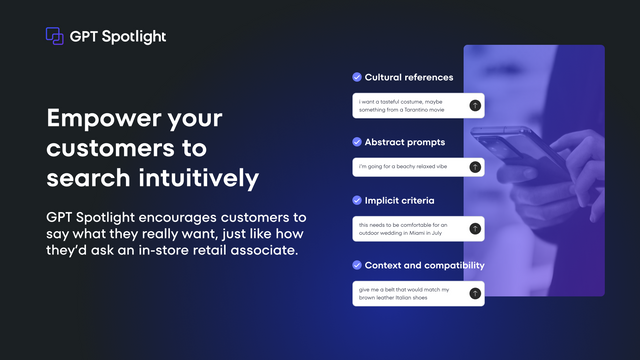 GPT Spotlight

Empower your customers to search intuitively

GPT Spotlight encourages customers to say what they really want, just like how they'd ask an in-store retail associate.

Cultural references

i want a tasteful costume, maybe something from a Tarantino movie

Abstract prompts

i'm going for a beachy relaxed vibe

Implicit criteria

this needs to be comfortable for an outdoor wedding in Miami in July

Context and compatibility

give me a belt that would match my brown leather Italian shoes